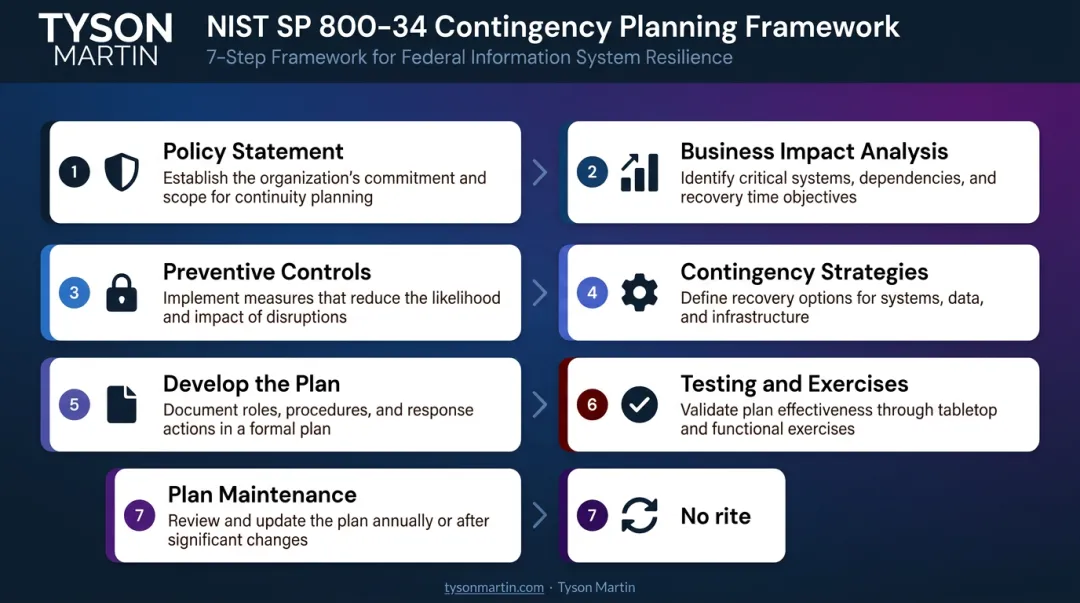 TYSON MARTIN

NIST SP 800-34 Contingency Planning Framework

7-Step Framework for Federal Information System Resilience

1 Policy Statement
Establish the organization's commitment and scope for continuity planning

2 Business Impact Analysis
Identify critical systems, dependencies, and recovery time objectives

3 Preventive Controls
Implement measures that reduce the likelihood and impact of disruptions

4 Contingency Strategies
Define recovery options for systems, data, and infrastructure

5 Develop the Plan
Document roles, procedures, and response actions in a formal plan

6 Testing and Exercises
Validate plan effectiveness through tabletop and functional exercises

7 Plan Maintenance
Review and update the plan annually or after significant changes

7 No rite

tysonmartin.com · Tyson Martin